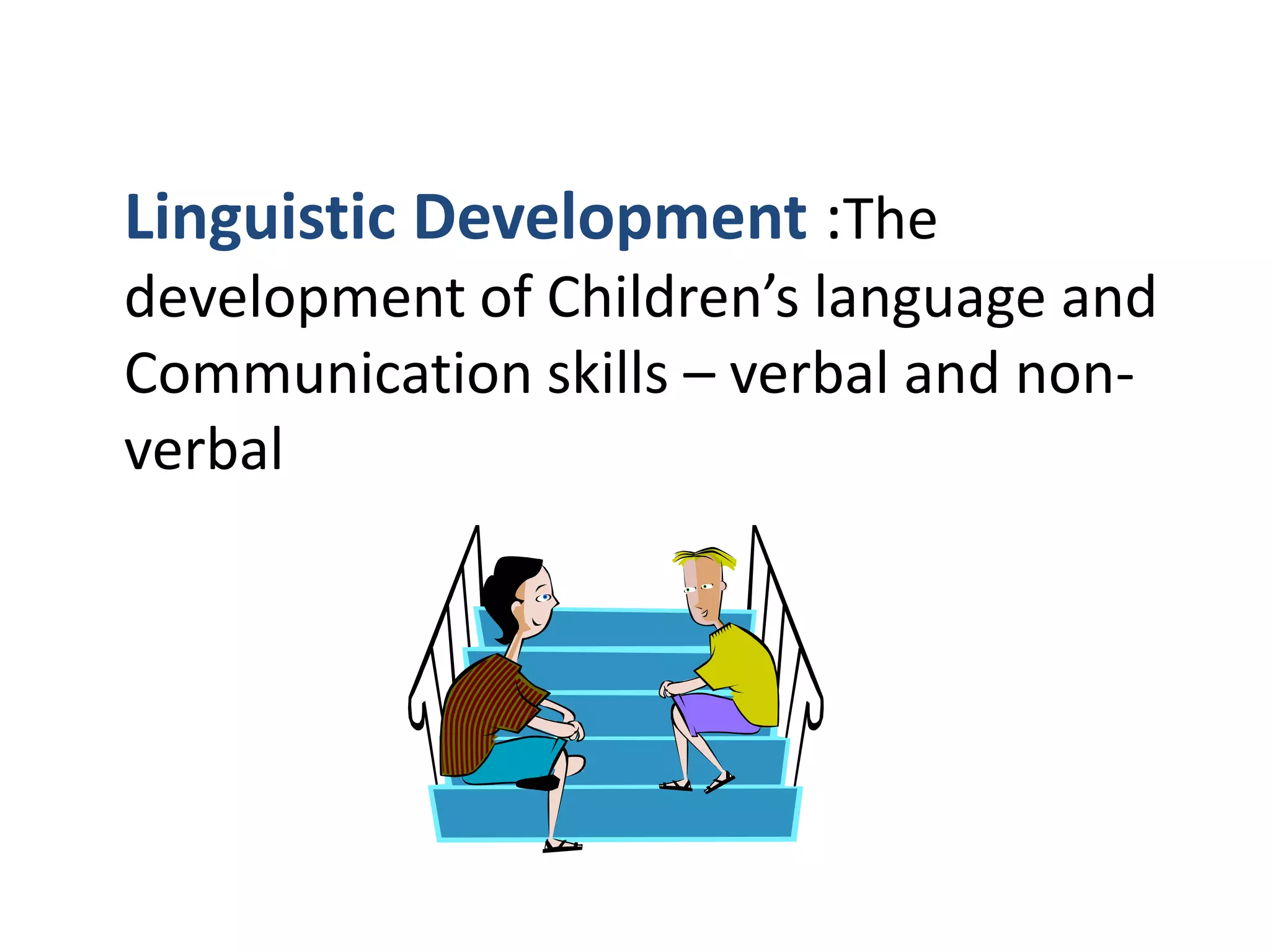 Linguistic Development :The development of Children’s language and Communication skills – verbal and non-verbal